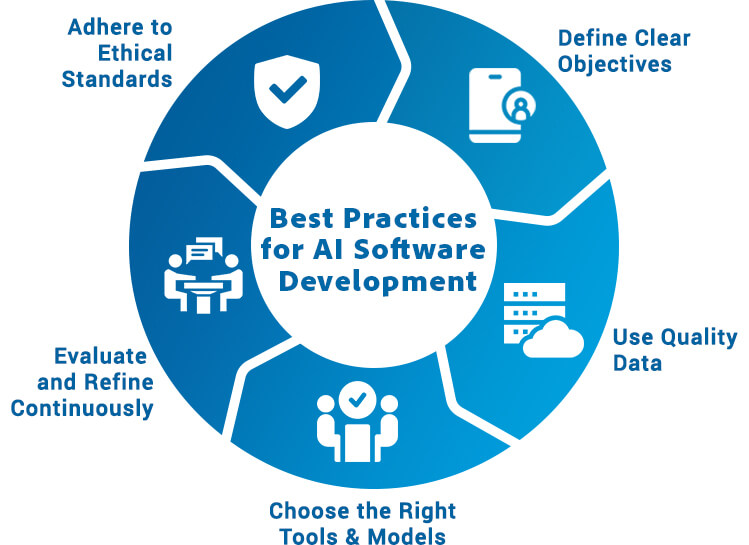 Best Practices for AI Software Development

Define Clear Objectives

Use Quality Data

Choose the Right Tools & Models

Evaluate and Refine Continuously

Adhere to Ethical Standards